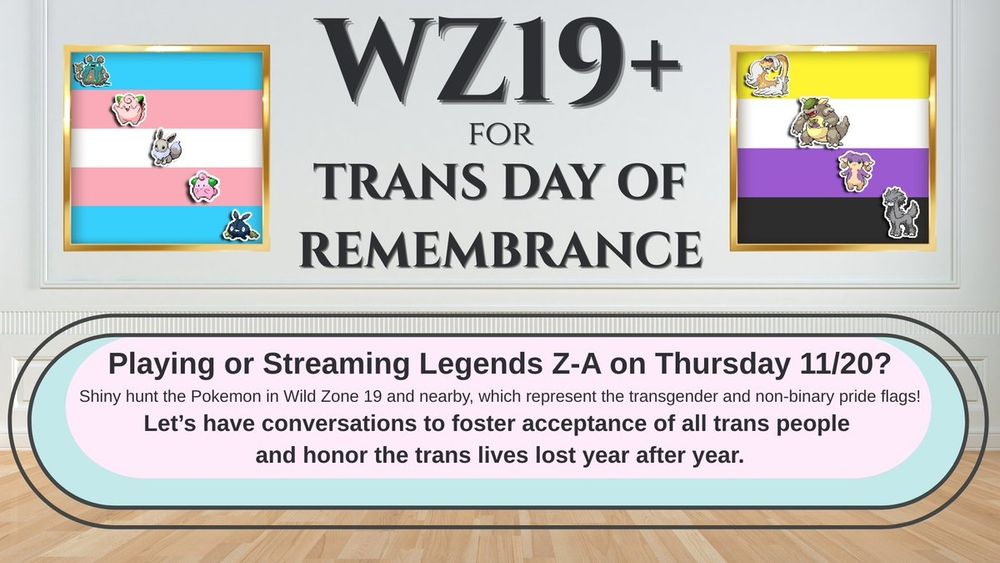 WZ19+
FOR
TRANS DAY OF REMEMBRANCE

Playing or Streaming Legends Z-A on Thursday 11/20?
Shiny hunt the Pokemon in Wild Zone 19 and nearby, which represent the transgender and non-binary pride flags!
Let's have conversations to foster acceptance of all trans people and honor the trans lives lost year after year.